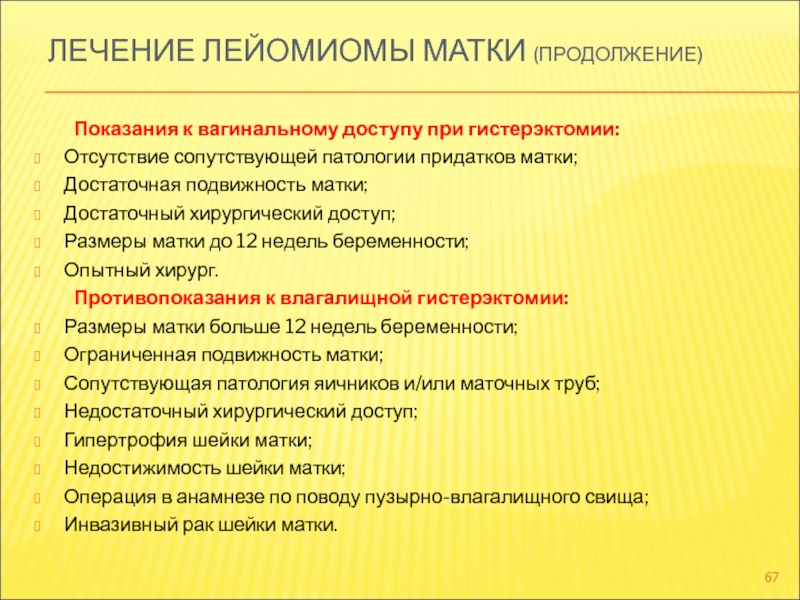 ЛЕЧЕНИЕ ЛЕЙОМИОМЫ МАТКИ (ПРОДОЛЖЕНИЕ)

Показания к вагинальному доступу при гистерэктомии:

Отсутствие сопутствующей патологии придатков матки;

Достаточная подвижность матки;

Достаточный хирургический доступ;

Размеры матки до 12 недель беременности;

Опытный хирург.

Противопоказания к влагалищной гистерэктомии:

Размеры матки больше 12 недель беременности;

Ограниченная подвижность матки;

Сопутствующая патология яичников и/или маточных труб;

Недостаточный хирургический доступ;

Гипертрофия шейки матки;

Недостижимость шейки матки;

Операция в анамнезе по поводу пузырно-влагалищного свища;

Инвазивный рак шейки матки.

67